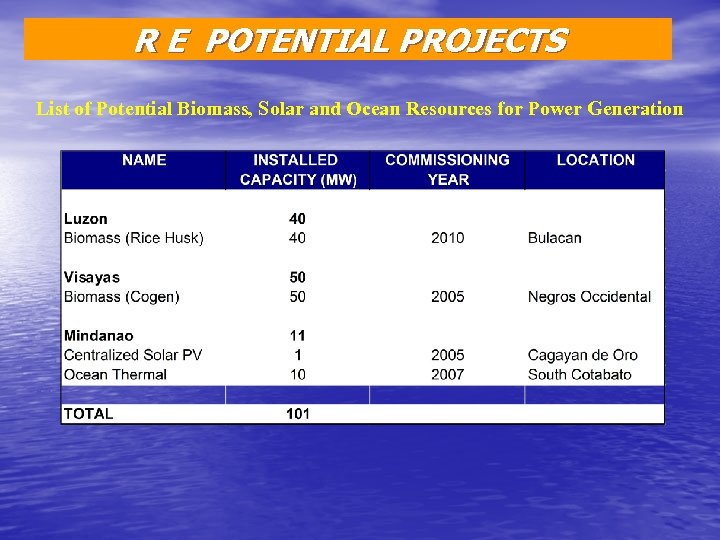 R E POTENTIAL PROJECTS

List of Potential Biomass, Solar and Ocean Resources for Power Generation

| NAME | INSTALLED CAPACITY (MW) | COMMISSIONING YEAR | LOCATION |
|---|---|---|---|
| Luzon | 40 | | |
| Biomass (Rice Husk) | 40 | 2010 | Bulacan |
| Visayas | 50 | | |
| Biomass (Cogen) | 50 | 2005 | Negros Occidental |
| Mindanao | 11 | | |
| Centralized Solar PV | 1 | 2005 | Cagayan de Oro |
| Ocean Thermal | 10 | 2007 | South Cotabato |
| | | | |
| TOTAL | 101 | | |